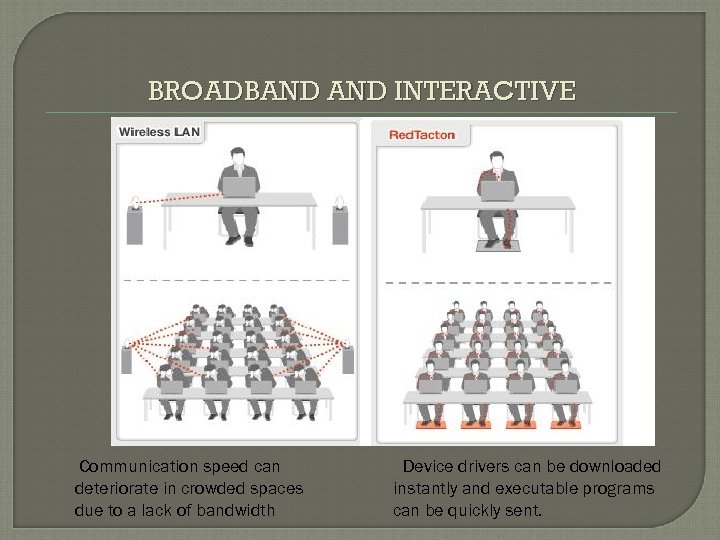 BROADBAND AND INTERACTIVE

Wireless LAN

RedTacton

Communication speed can deteriorate in crowded spaces due to a lack of bandwidth

Device drivers can be downloaded instantly and executable programs can be quickly sent.